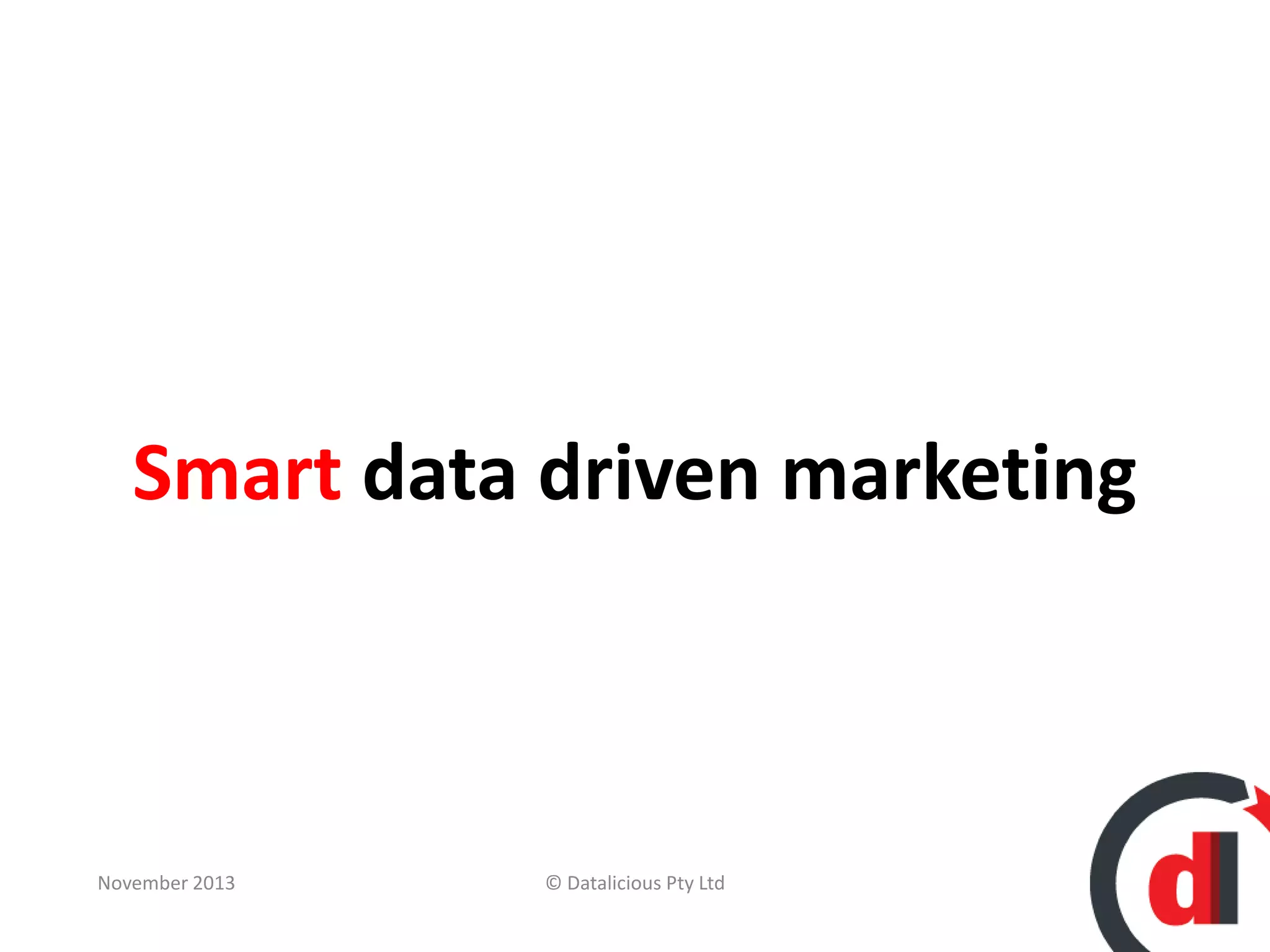 Smart data driven marketing

November 2013

© Datalicious Pty Ltd

dl